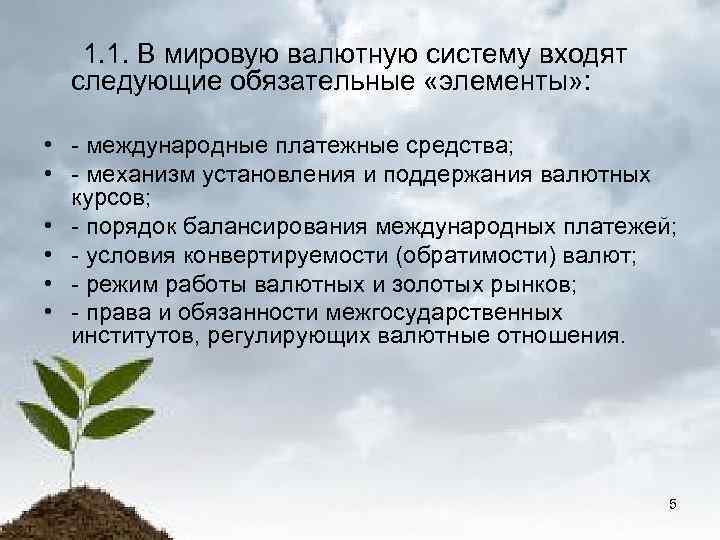 1.1. В мировую валютную систему входят следующие обязательные «элементы»:

• - международные платежные средства;
• - механизм установления и поддержания валютных курсов;
• - порядок балансирования международных платежей;
• - условия конвертируемости (обратимости) валют;
• - режим работы валютных и золотых рынков;
• - права и обязанности межгосударственных институтов, регулирующих валютные отношения.

5